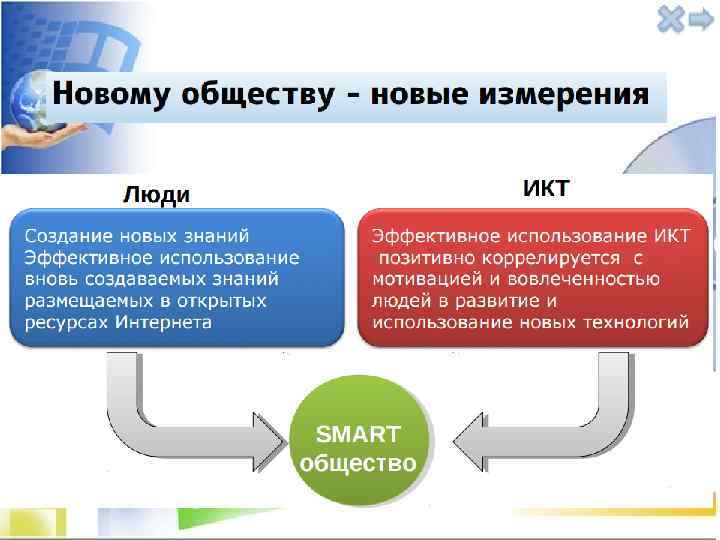 Новому обществу - новые измерения

Люди

Создание новых знаний
Эффективное использование вновь создаваемых знаний размещаемых в открытых ресурсах Интернета

ИКТ

Эффективное использование ИКТ позитивно коррелируется с мотивацией и вовлеченностью людей в развитие и использование новых технологий

SMART общество